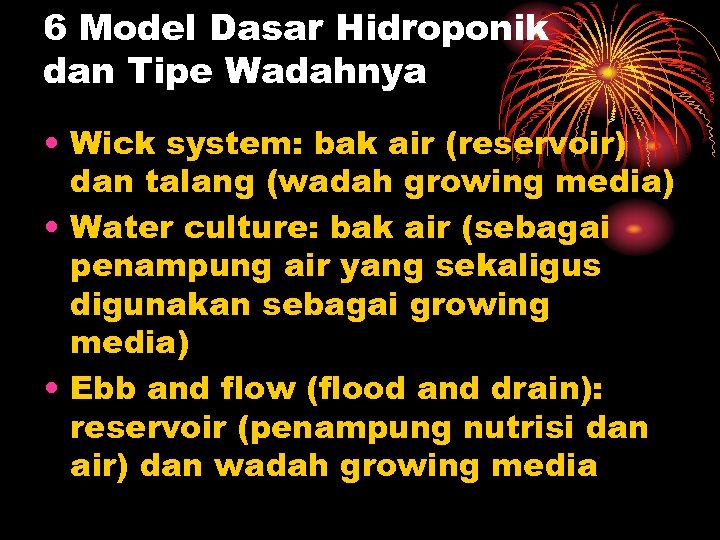 6 Model Dasar Hidroponik dan Tipe Wadahnya

• Wick system: bak air (reservoir) dan talang (wadah growing media)
• Water culture: bak air (sebagai penampung air yang sekaligus digunakan sebagai growing media)
• Ebb and flow (flood and drain): reservoir (penampung nutrisi dan air) dan wadah growing media